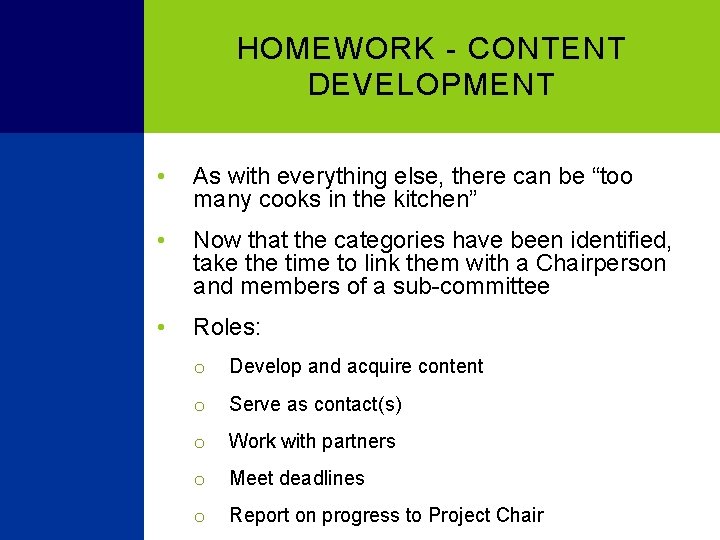 HOMEWORK - CONTENT DEVELOPMENT

• As with everything else, there can be “too many cooks in the kitchen”

• Now that the categories have been identified, take the time to link them with a Chairperson and members of a sub-committee

• Roles:

o Develop and acquire content

o Serve as contact(s)

o Work with partners

o Meet deadlines

o Report on progress to Project Chair